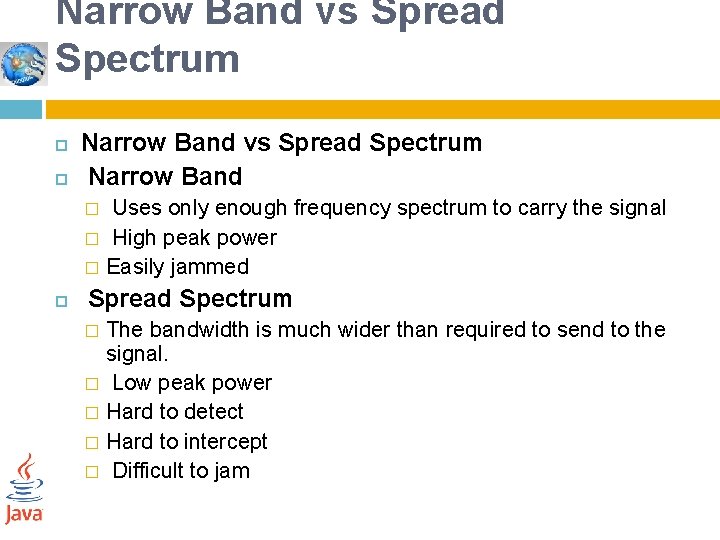 Narrow Band vs Spread Spectrum

Narrow Band vs Spread Spectrum

Narrow Band

Uses only enough frequency spectrum to carry the signal

High peak power

Easily jammed

Spread Spectrum

The bandwidth is much wider than required to send to the signal.

Low peak power

Hard to detect

Hard to intercept

Difficult to jam

Java